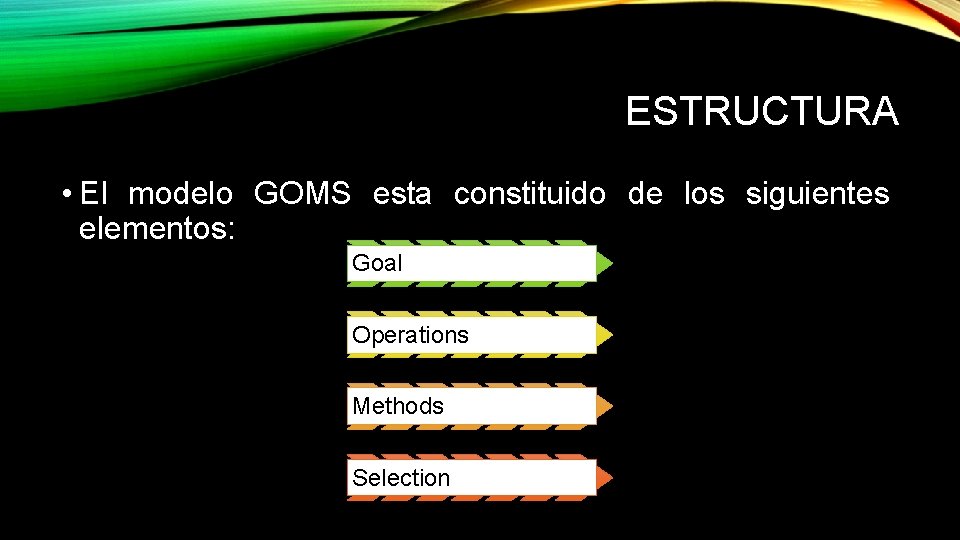 ESTRUCTURA

• El modelo GOMS esta constituido de los siguientes elementos:

Goal

Operations

Methods

Selection